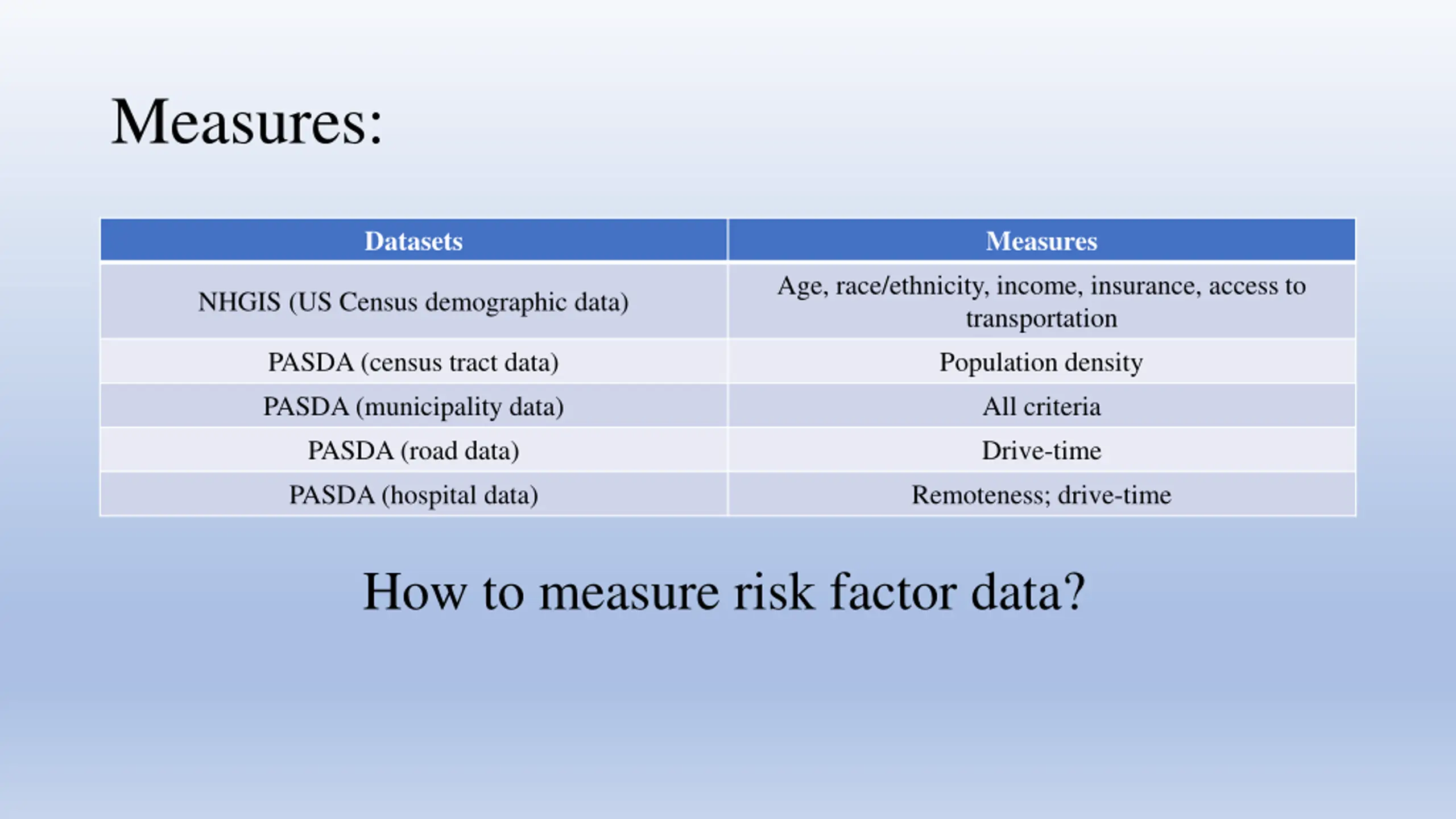 Measures:

| Datasets | Measures |
|---|---|
| NHGIS (US Census demographic data) | Age, race/ethnicity, income, insurance, access to transportation |
| PASDA (census tract data) | Population density |
| PASDA (municipality data) | All criteria |
| PASDA (road data) | Drive-time |
| PASDA (hospital data) | Remoteness; drive-time |

How to measure risk factor data?